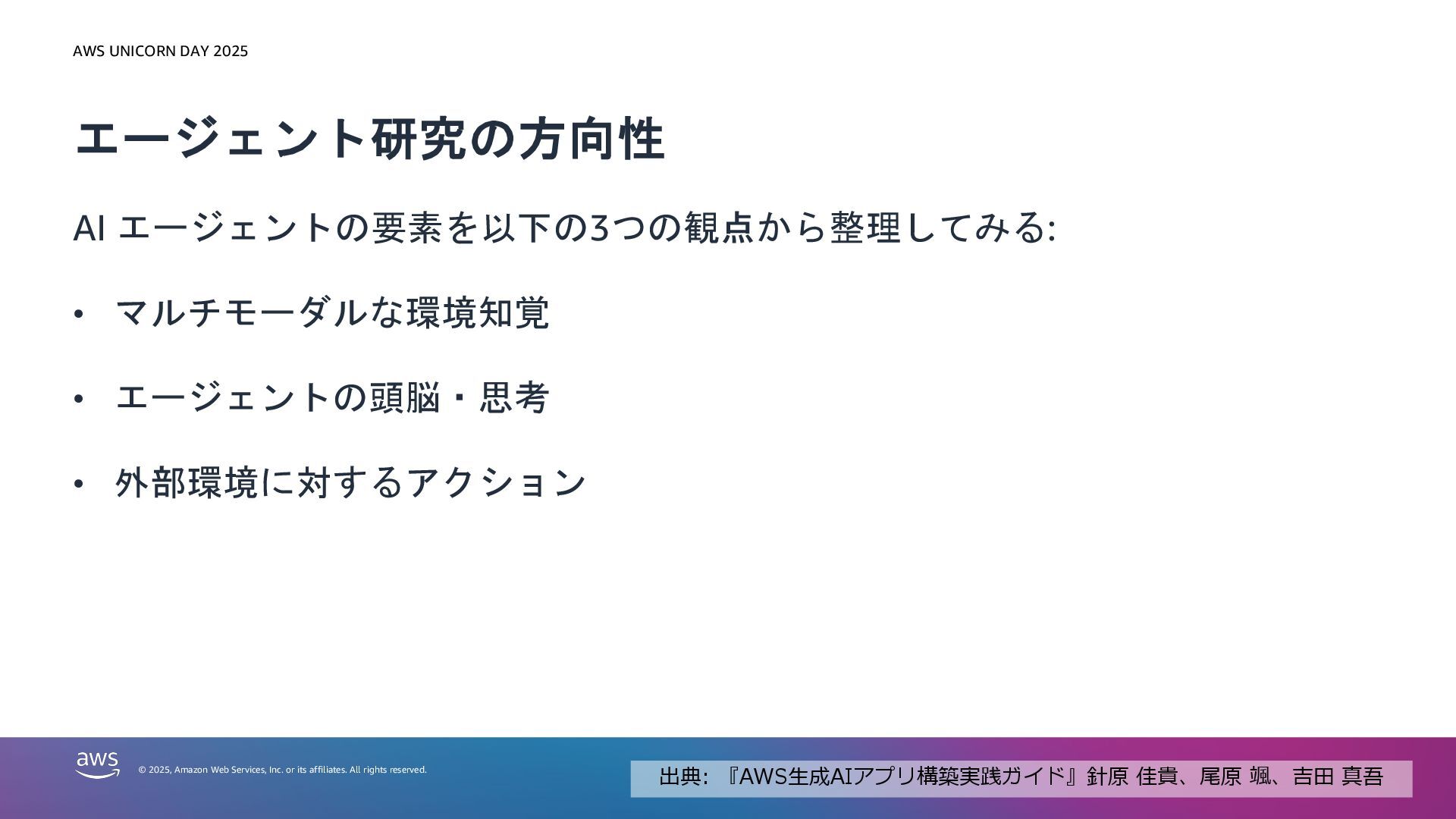 AWS UNICORN DAY 2025

エージェント研究の方向性

AI エージェントの要素を以下の3つの観点から整理してみる:

• マルチモーダルな環境知覚

• エージェントの頭脳・思考

• 外部環境に対するアクション

aws

© 2025, Amazon Web Services, Inc. or its affiliates. All rights reserved.

出典: 『AWS生成AIアプリ構築実践ガイド』針原 佳貴、尾原 颯、吉田 真吾